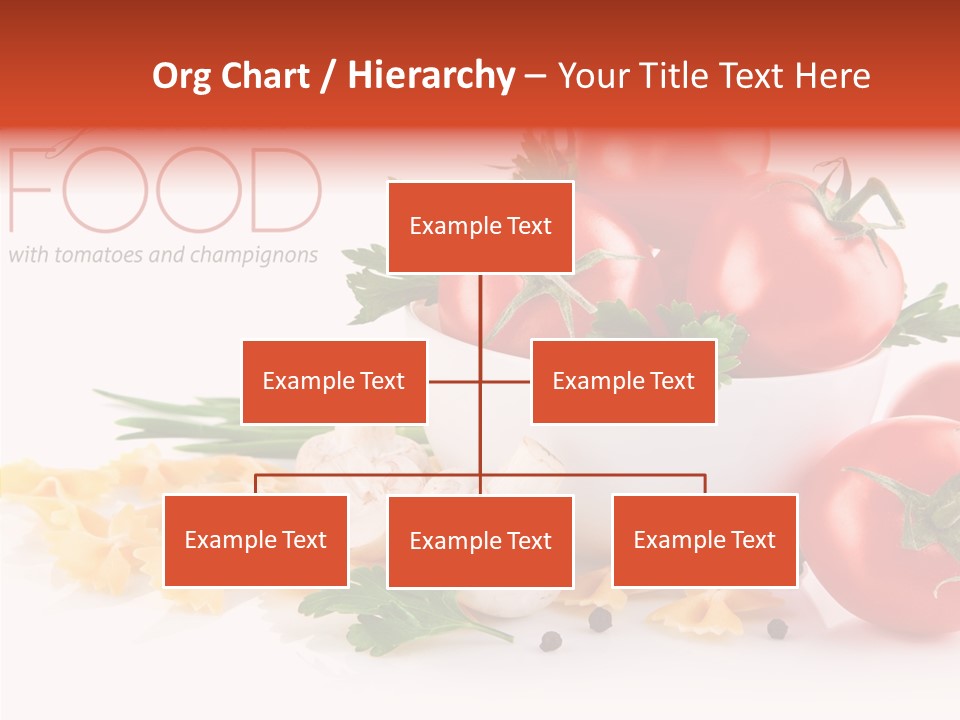 Org Chart / Hierarchy – Your Title Text Here

FOOD
with tomatoes and champignons

Example Text

Example Text

Example Text

Example Text

Example Text

Example Text